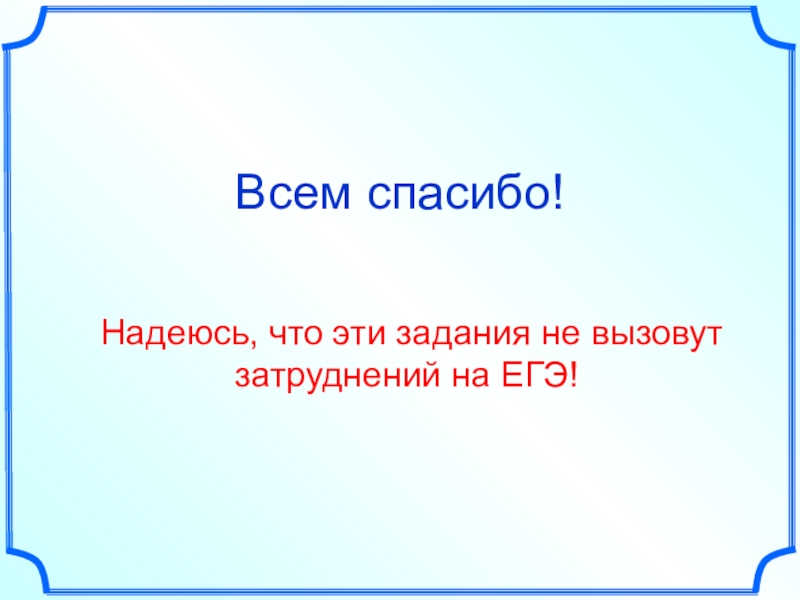 Всем спасибо!

Надеюсь, что эти задания не вызовут затруднений на ЕГЭ!